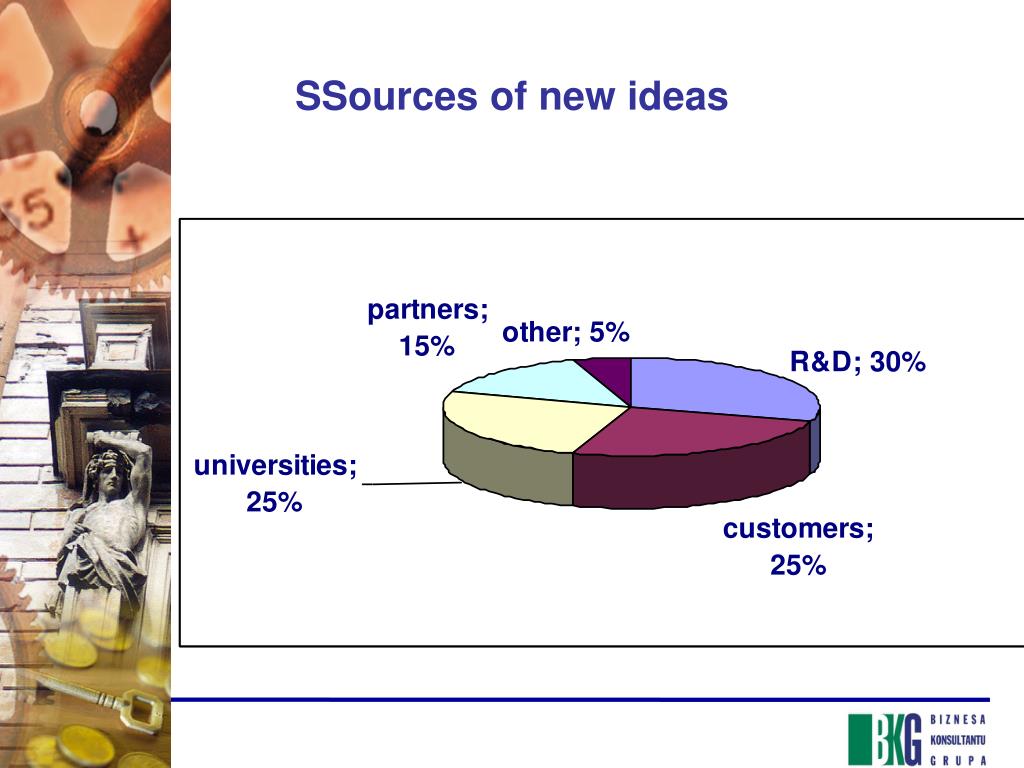 SSources of new ideas

partners; 15%

other; 5%

R&D; 30%

universities; 25%

customers; 25%

BKG BIZNESA KONSULTANTU GRUPA